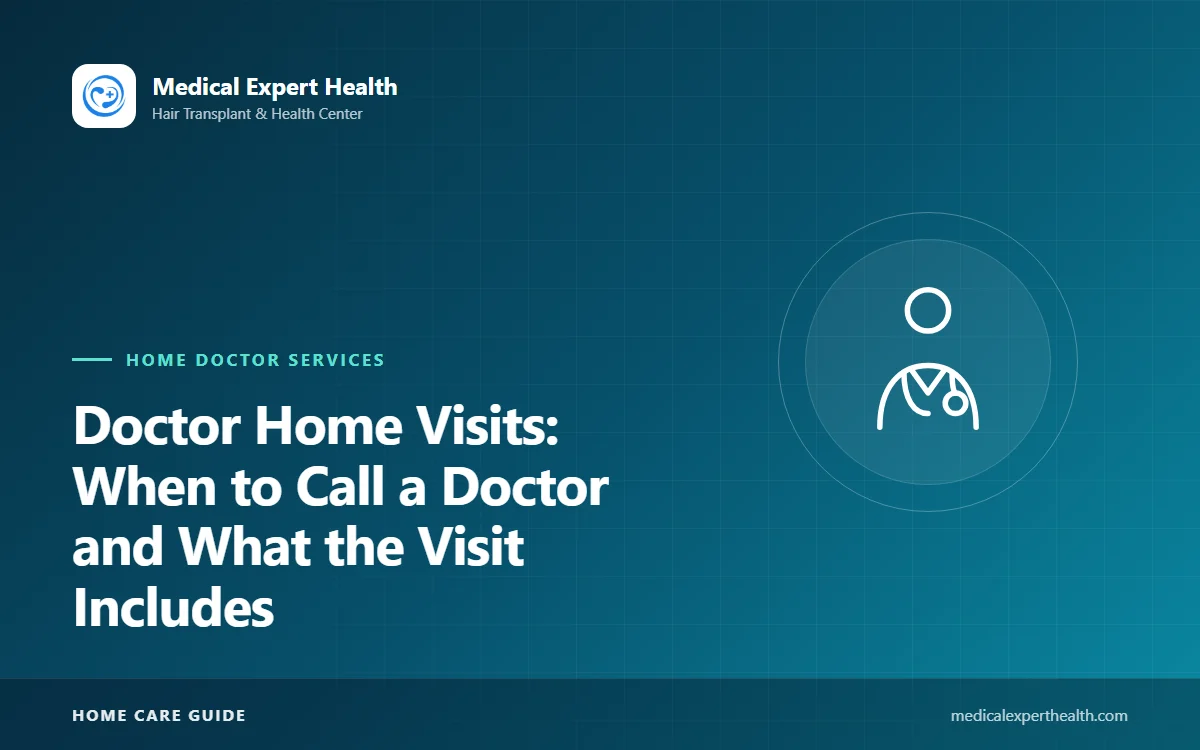 Medical Expert Health
Hair Transplant & Health Center

HOME DOCTOR SERVICES

Doctor Home Visits: When to Call a Doctor and What the Visit Includes

HOME CARE GUIDE

medicalexperthealth.com